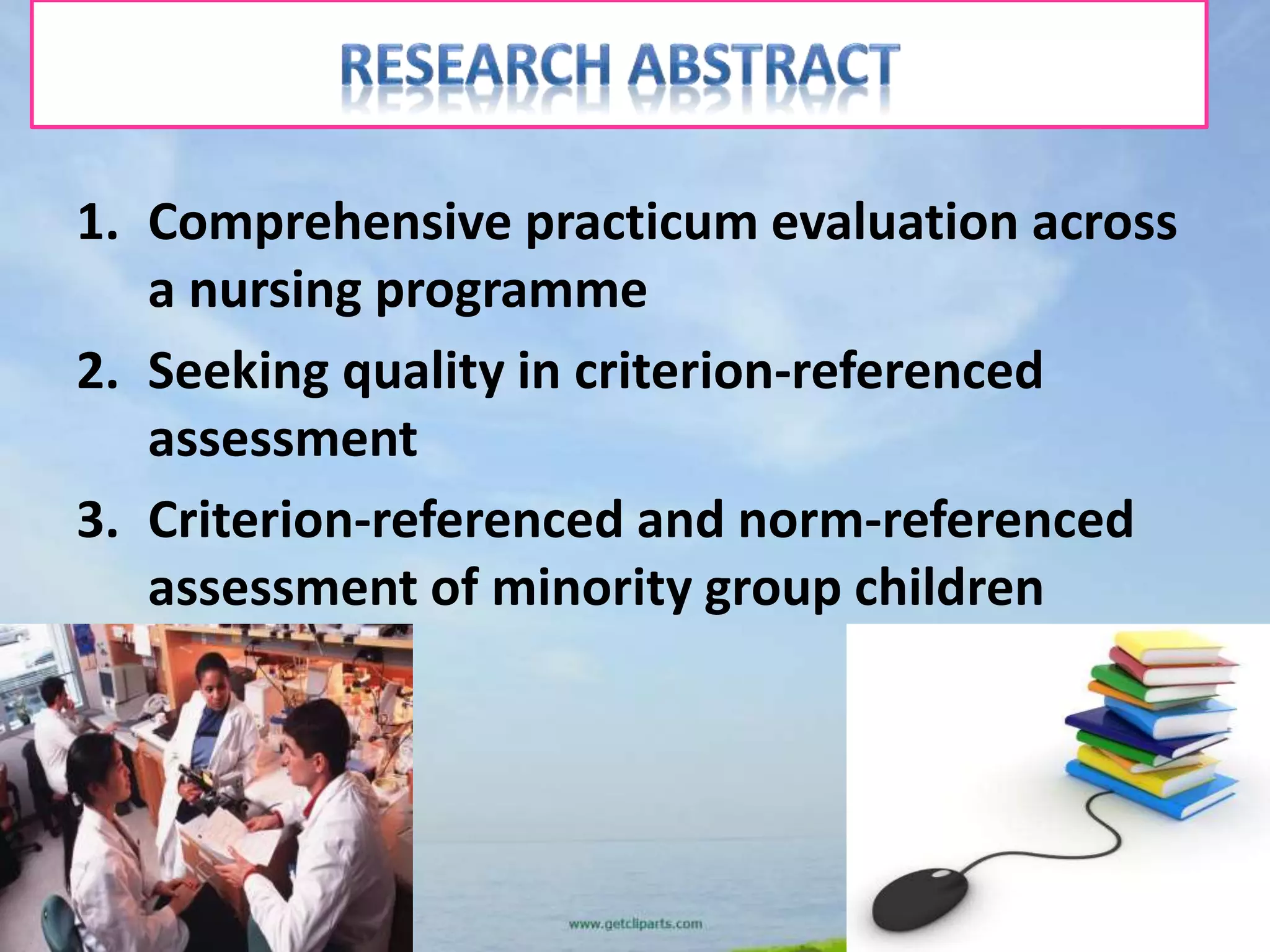 RESEARCH ABSTRACT

1. Comprehensive practicum evaluation across a nursing programme
2. Seeking quality in criterion-referenced assessment
3. Criterion-referenced and norm-referenced assessment of minority group children

www.getcliparts.com